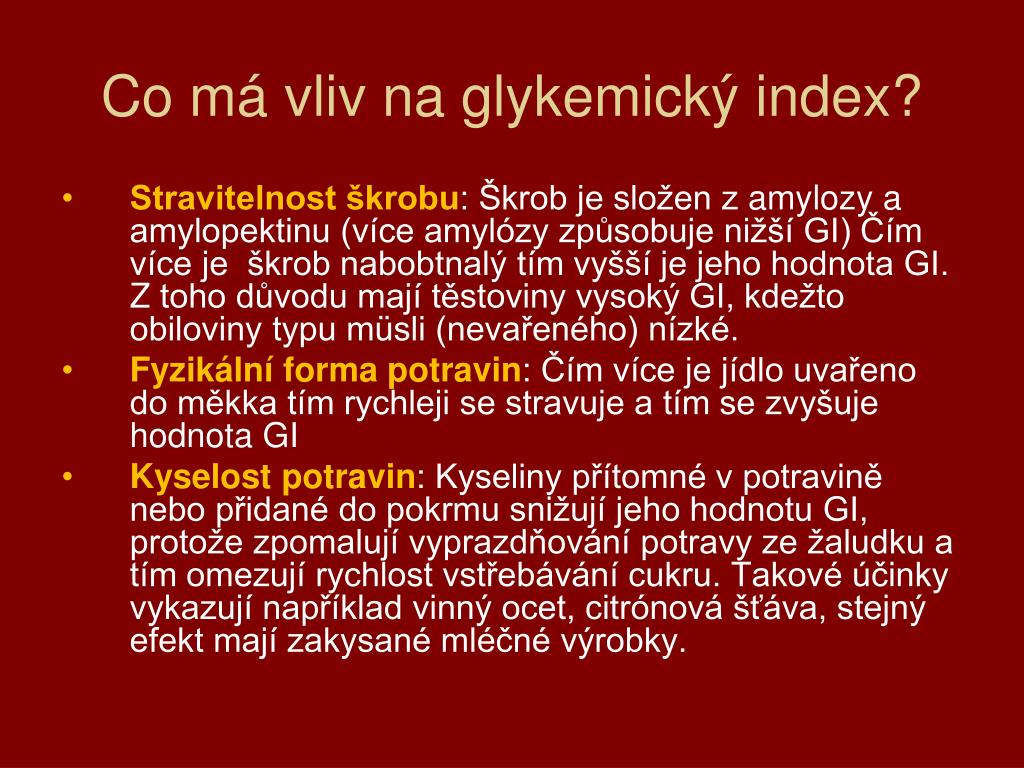 Co má vliv na glykemický index?

• **Stravitelnost škrobu**: Škrob je složen z amylozy a amylopektinu (více amylózy způsobuje nižší GI) Čím více je škrob nabobtnalý tím vyšší je jeho hodnota GI. Z toho důvodu mají těstoviny vysoký GI, kdežto obiloviny typu müsli (nevařeného) nízké.
• **Fyzikální forma potravin**: Čím více je jídlo uvařeno do měkka tím rychleji se stravuje a tím se zvyšuje hodnota GI
• **Kyselost potravin**: Kyseliny přítomné v potravině nebo přidané do pokrmu snižují jeho hodnotu GI, protože zpomalují vyprazdňování potravy ze žaludku a tím omezují rychlost vstřebávání cukru. Takové účinky vykazují například vinný ocet, citrónová šťáva, stejný efekt mají zakysané mléčné výrobky.